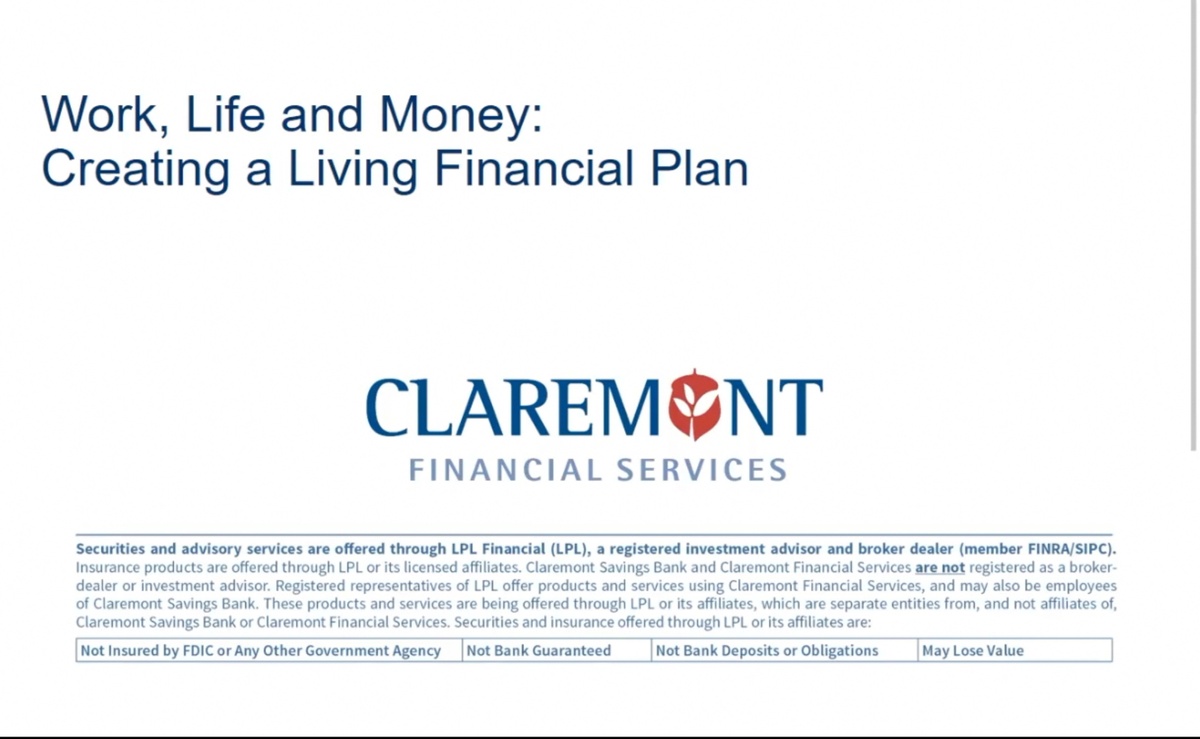 Work, Life and Money:
Creating a Living Financial Plan

CLAREMONT
FINANCIAL SERVICES

Securities and advisory services are offered through LPL Financial (LPL), a registered investment advisor and broker dealer (member FINRA/SIPC). Insurance products are offered through LPL or its licensed affiliates. Claremont Savings Bank and Claremont Financial Services are not registered as a broker-dealer or investment advisor. Registered representatives of LPL offer products and services using Claremont Financial Services, and may also be employees of Claremont Savings Bank. These products and services are being offered through LPL or its affiliates, which are separate entities from, and not affiliates of, Claremont Savings Bank or Claremont Financial Services. Securities and insurance offered through LPL or its affiliates are:

| Not Insured by FDIC or Any Other Government Agency | Not Bank Guaranteed | Not Bank Deposits or Obligations | May Lose Value |
|---|---|---|---|